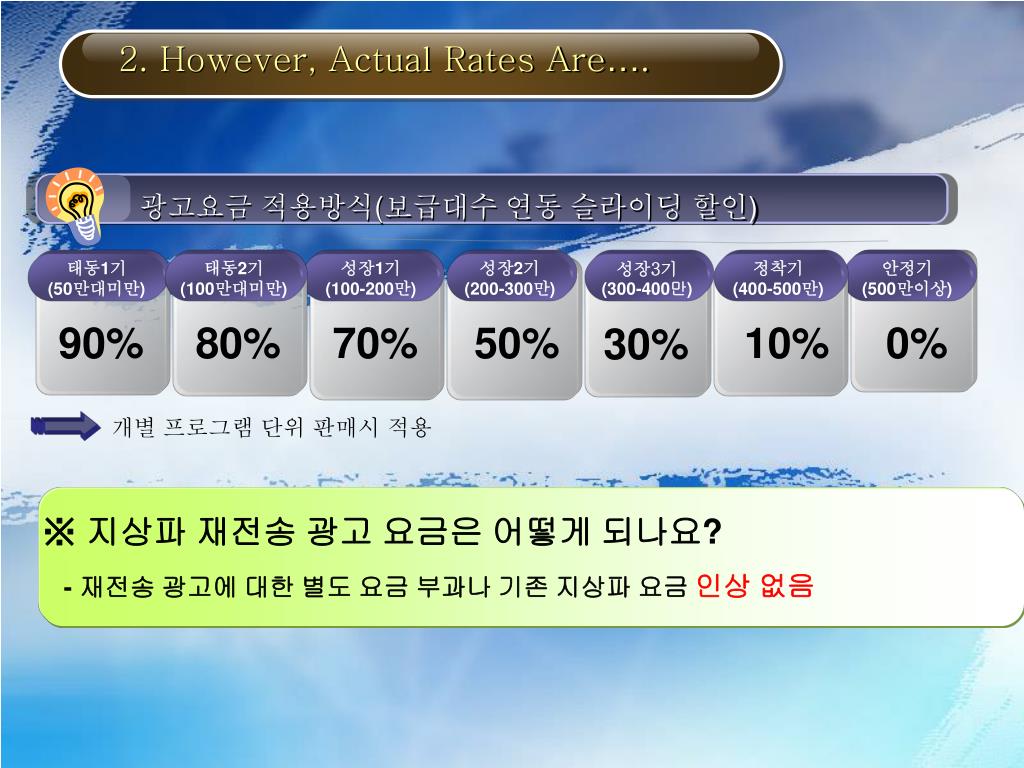 2. However, Actual Rates Are....

광고요금 적용방식(보급대수 연동 슬라이딩 할인)

태동1기 (50만대미만)

90%

태동2기 (100만대미만)

80%

성장1기 (100-200만)

70%

성장2기 (200-300만)

50%

성장3기 (300-400만)

30%

정착기 (400-500만)

10%

안정기 (500만이상)

0%

개별 프로그램 단위 판매시 적용

※ 지상파 재전송 광고 요금은 어떻게 되나요?

- 재전송 광고에 대한 별도 요금 부과나 기존 지상파 요금 인상 없음